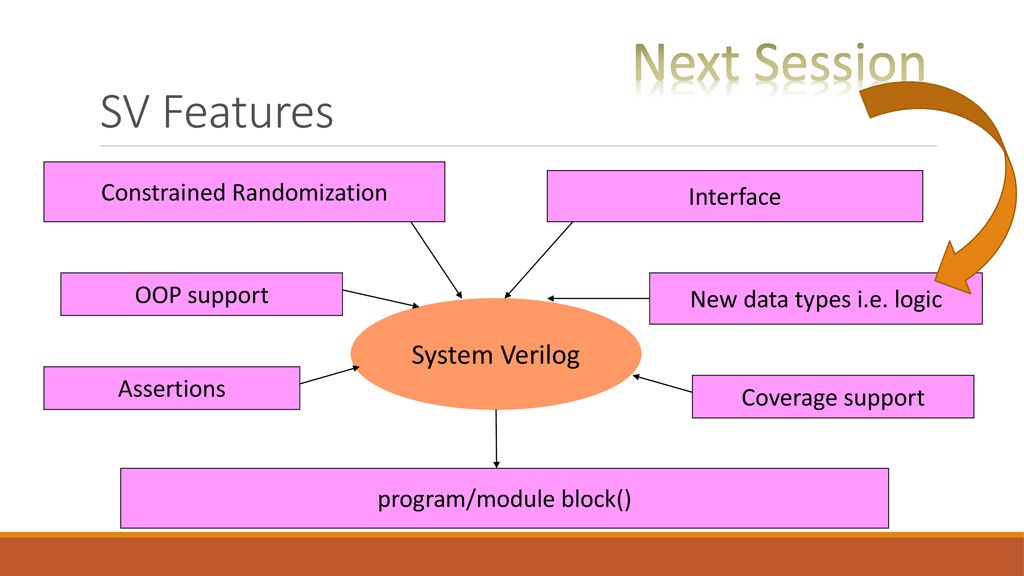 Next Session

SV Features

Constrained Randomization

Interface

OOP support

New data types i.e. logic

System Verilog

Assertions

Coverage support

program/module block()